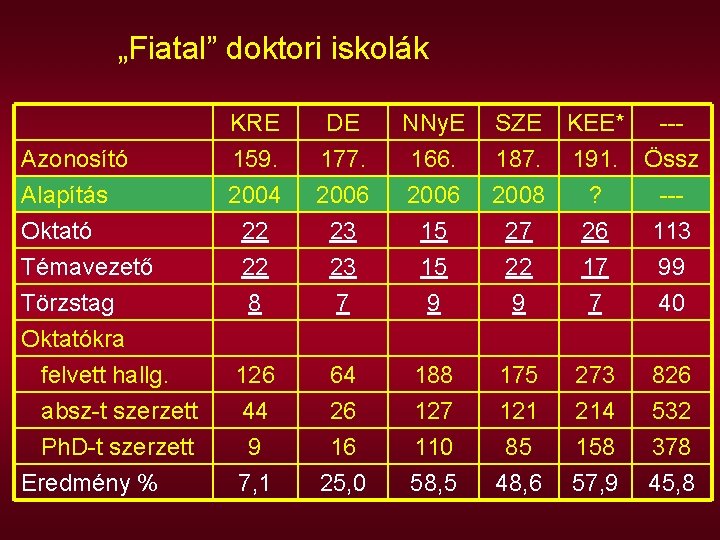 „Fiatal” doktori iskolák

| | KRE | DE | NNyE | SZE | KEE* | --- |
|---|---|---|---|---|---|---|
| Azonosító | 159. | 177. | 166. | 187. | 191. | Össz |
| Alapítás | 2004 | 2006 | 2006 | 2008 | ? | --- |
| Oktató | 22 | 23 | 15 | 27 | 26 | 113 |
| Témavezető | 22 | 23 | 15 | 22 | 17 | 99 |
| Törzstag | 8 | 7 | 9 | 9 | 7 | 40 |
| Oktatókra | | | | | | |
| felvett hallg. | 126 | 64 | 188 | 175 | 273 | 826 |
| absz-t szerzett | 44 | 26 | 127 | 121 | 214 | 532 |
| PhD-t szerzett | 9 | 16 | 110 | 85 | 158 | 378 |
| Eredmény % | 7,1 | 25,0 | 58,5 | 48,6 | 57,9 | 45,8 |